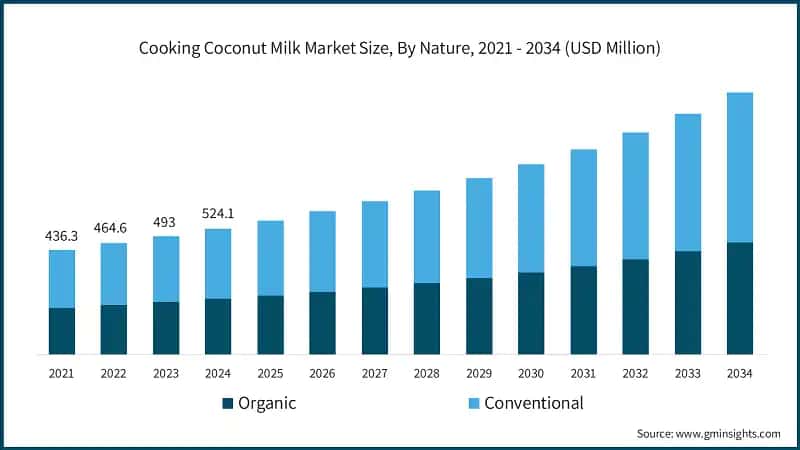 Cooking Coconut Milk Market Size, By Nature, 2021 - 2034 (USD Million)

436.3
464.6
493
524.1

2021 2022 2023 2024 2025 2026 2027 2028 2029 2030 2031 2032 2033 2034

Organic
Conventional

Source: www.gminsights.com